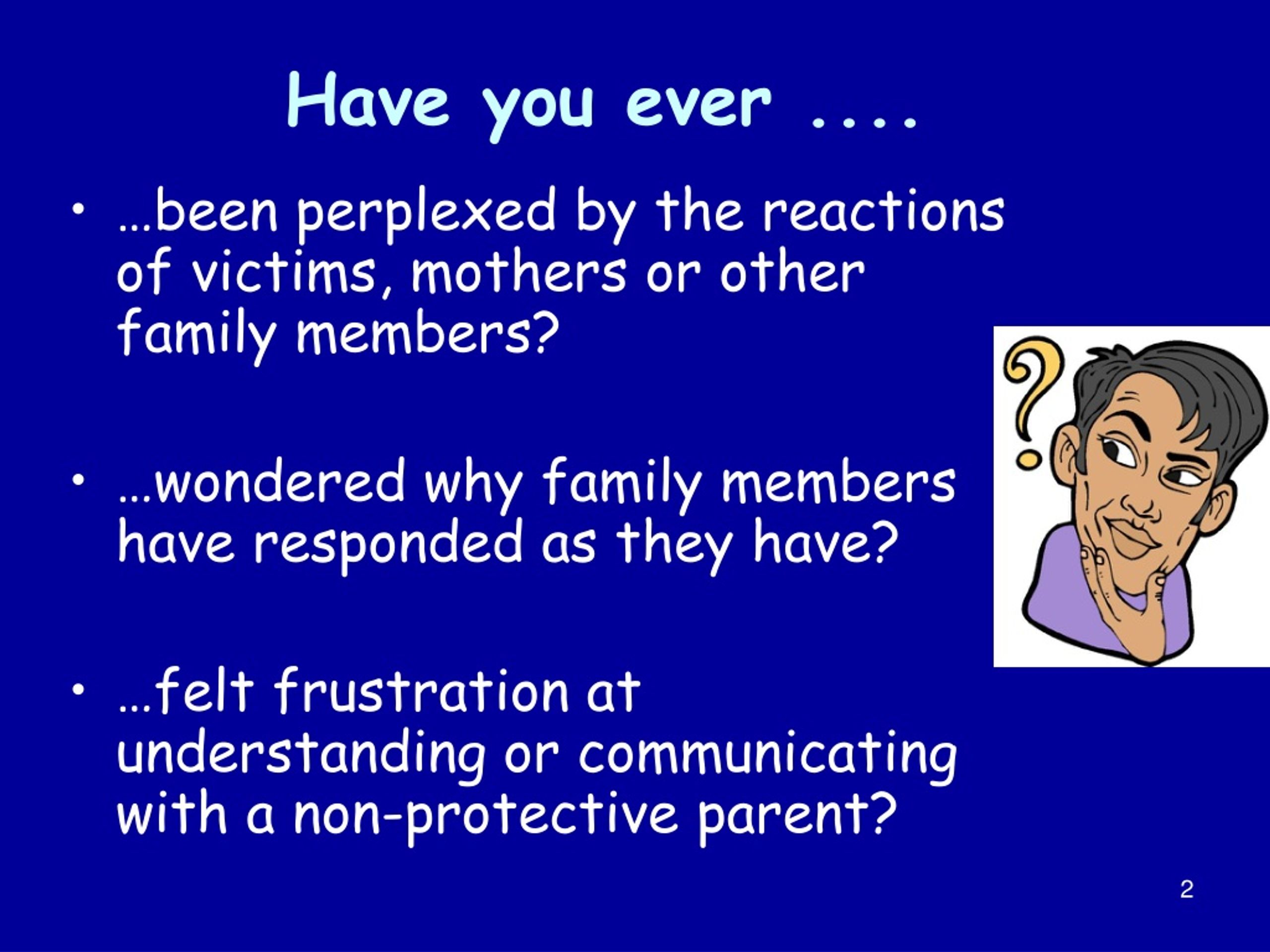 Have you ever ....

• …been perplexed by the reactions of victims, mothers or other family members?

• …wondered why family members have responded as they have?

• …felt frustration at understanding or communicating with a non-protective parent?

2